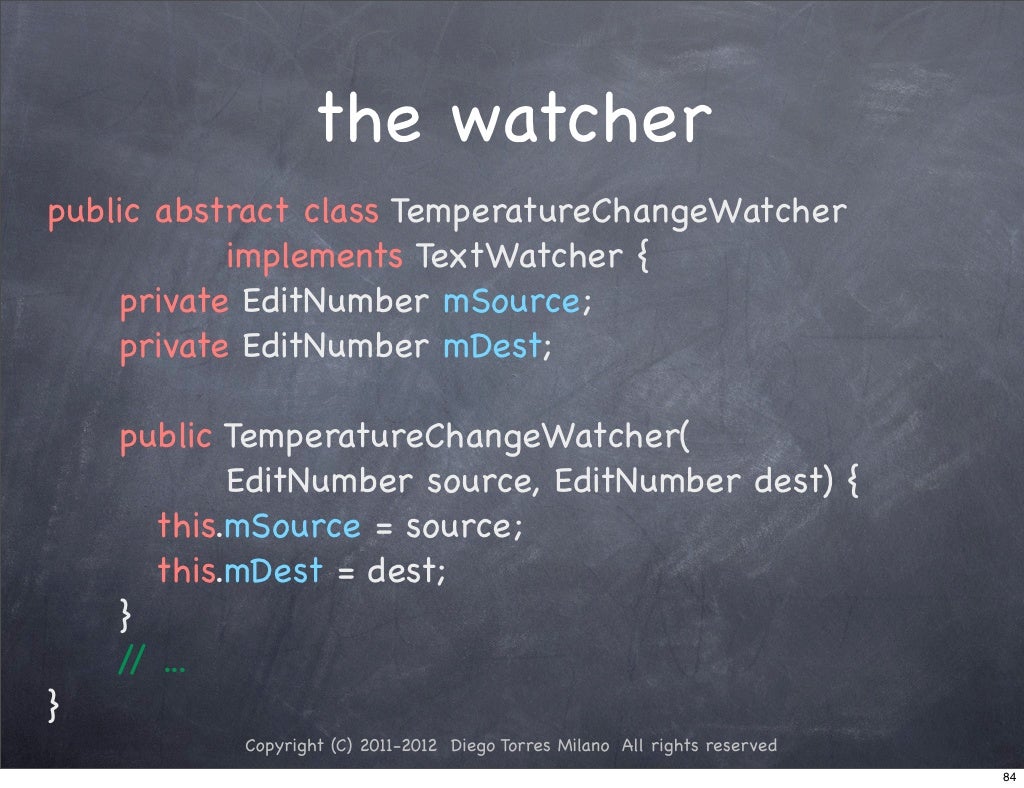 the watcher

public abstract class TemperatureChangeWatcher
implements TextWatcher {
private EditNumber mSource;
private EditNumber mDest;

public TemperatureChangeWatcher(
EditNumber source, EditNumber dest) {
this.mSource = source;
this.mDest = dest;
}
// ...
}

Copyright (C) 2011-2012 Diego Torres Milano All rights reserved

84